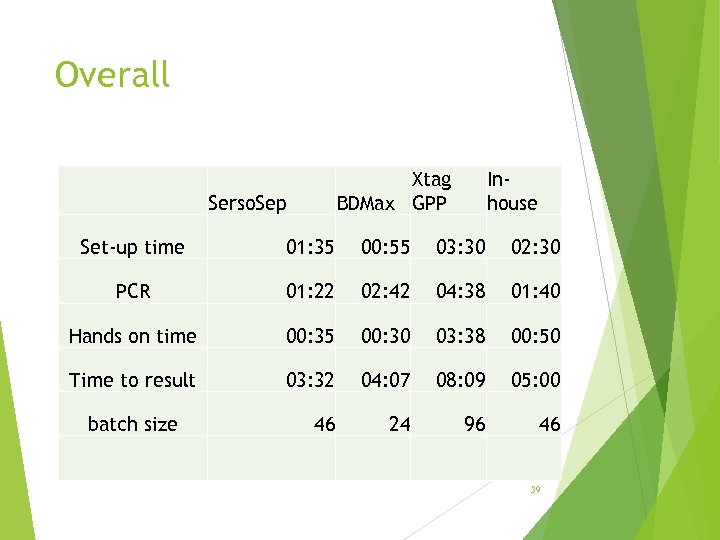 Overall

|  | SersoSep | BDMax | Xtag GPP | In-house |
|---|---|---|---|---|
| Set-up time | 01:35 | 00:55 | 03:30 | 02:30 |
| PCR | 01:22 | 02:42 | 04:38 | 01:40 |
| Hands on time | 00:35 | 00:30 | 03:38 | 00:50 |
| Time to result | 03:32 | 04:07 | 08:09 | 05:00 |
| batch size | 46 | 24 | 96 | 46 |
|  |  |  |  |  |

39